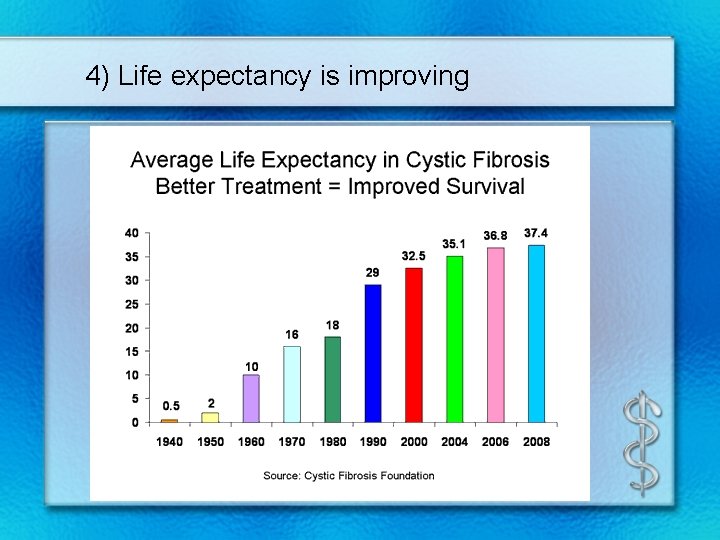 4) Life expectancy is improving

Average Life Expectancy in Cystic Fibrosis
Better Treatment = Improved Survival

40
35
30
25
20
15
10
5
0

0.5
2
10
16
18
29
32.5
35.1
36.8
37.4

1940
1950
1960
1970
1980
1990
2000
2004
2006
2008

Source: Cystic Fibrosis Foundation